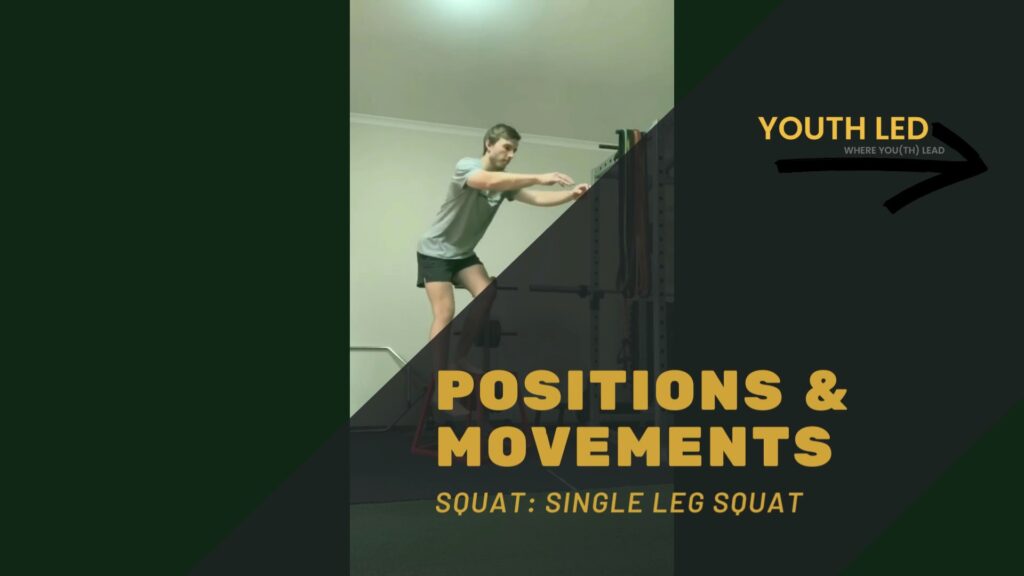 YOUTH LED
WHERE YOU(TH) LEAD

POSITIONS & MOVEMENTS

SQUAT: SINGLE LEG SQUAT